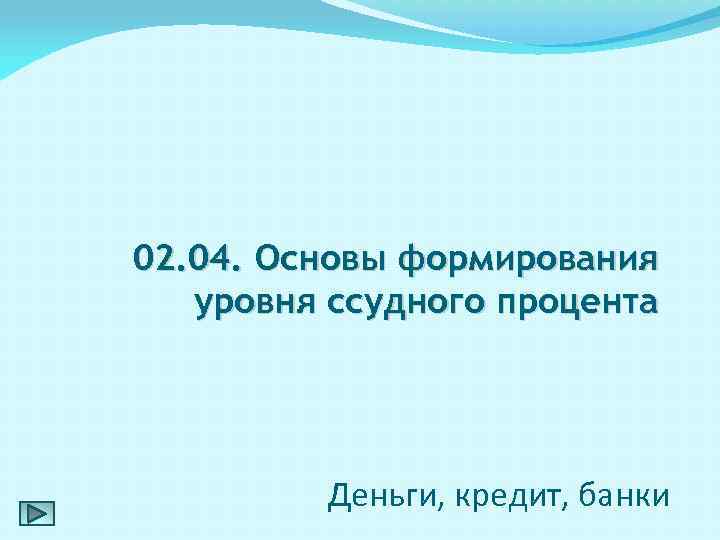 02.04. Основы формирования уровня ссудного процента

Деньги, кредит, банки